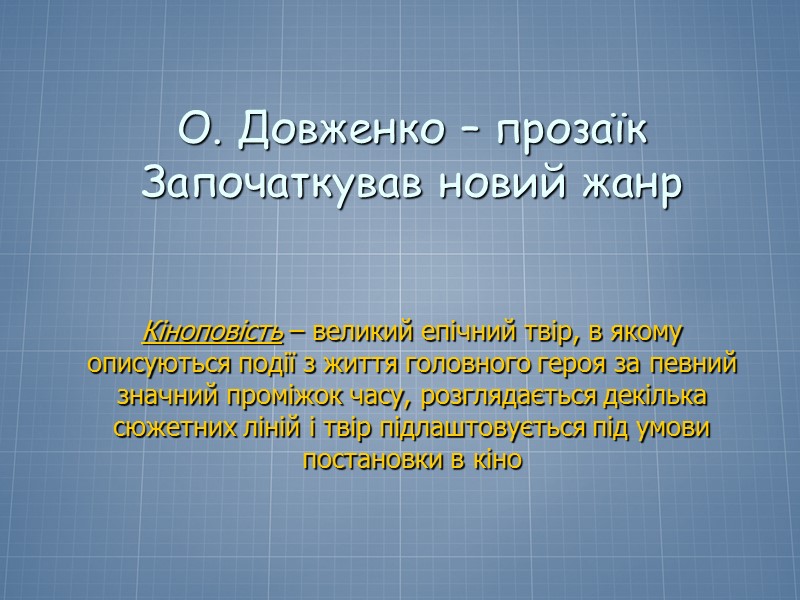 О. Довженко – прозаїк
Започаткував новий жанр

Кіноповість – великий епічний твір, в якому описуються події з життя головного героя за певний значний проміжок часу, розглядається декілька сюжетних ліній і твір підлаштовується під умови постановки в кіно